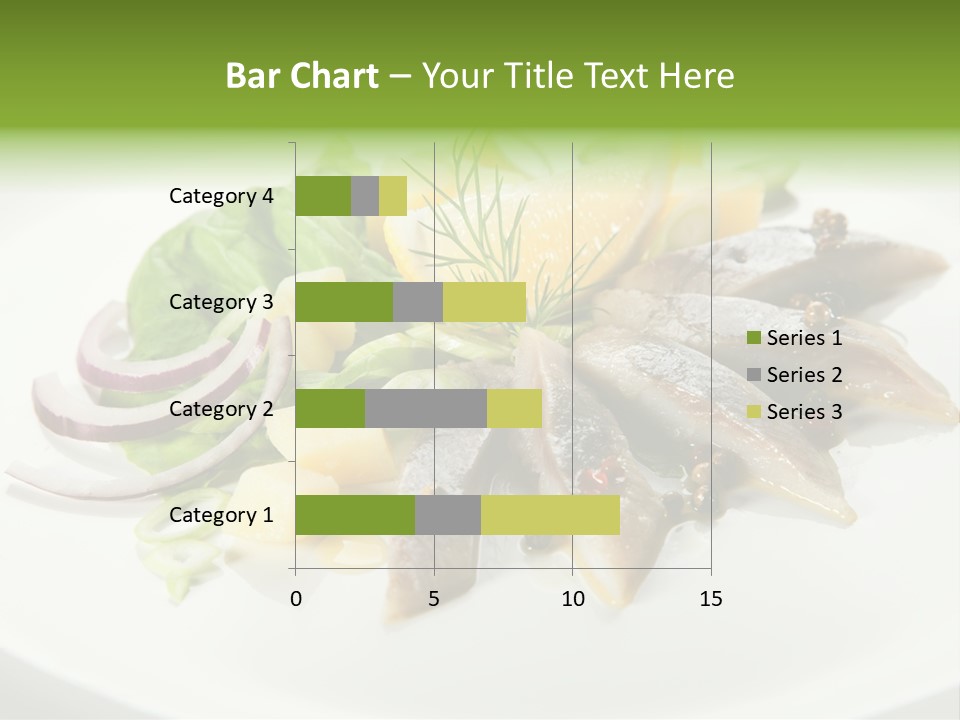 Bar Chart – Your Title Text Here

Category 4
Category 3
Category 2
Category 1

0
5
10
15

Series 1
Series 2
Series 3